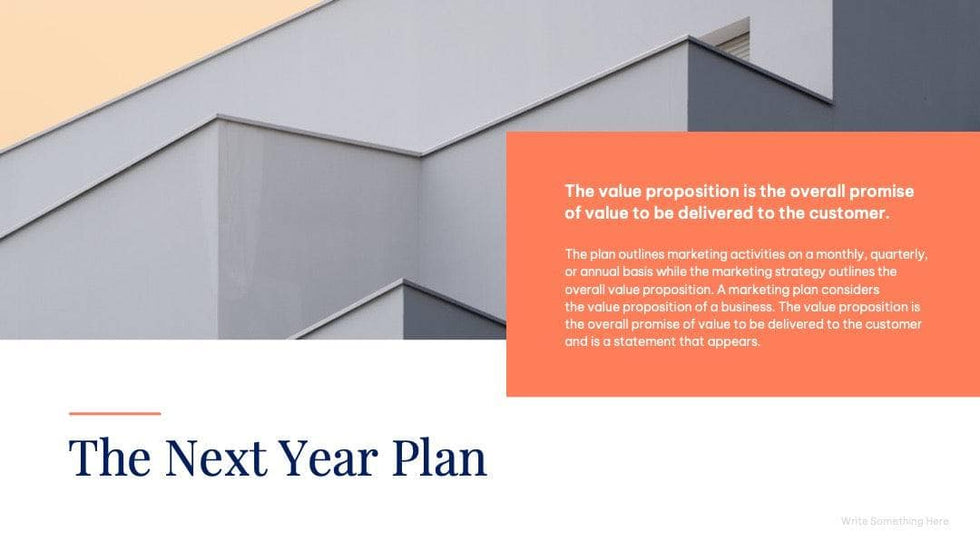 The value proposition is the overall promise of value to be delivered to the customer.

The plan outlines marketing activities on a monthly, quarterly, or annual basis while the marketing strategy outlines the overall value proposition. A marketing plan considers the value proposition of a business. The value proposition is the overall promise of value to be delivered to the customer and is a statement that appears.

The Next Year Plan

Write Something Here